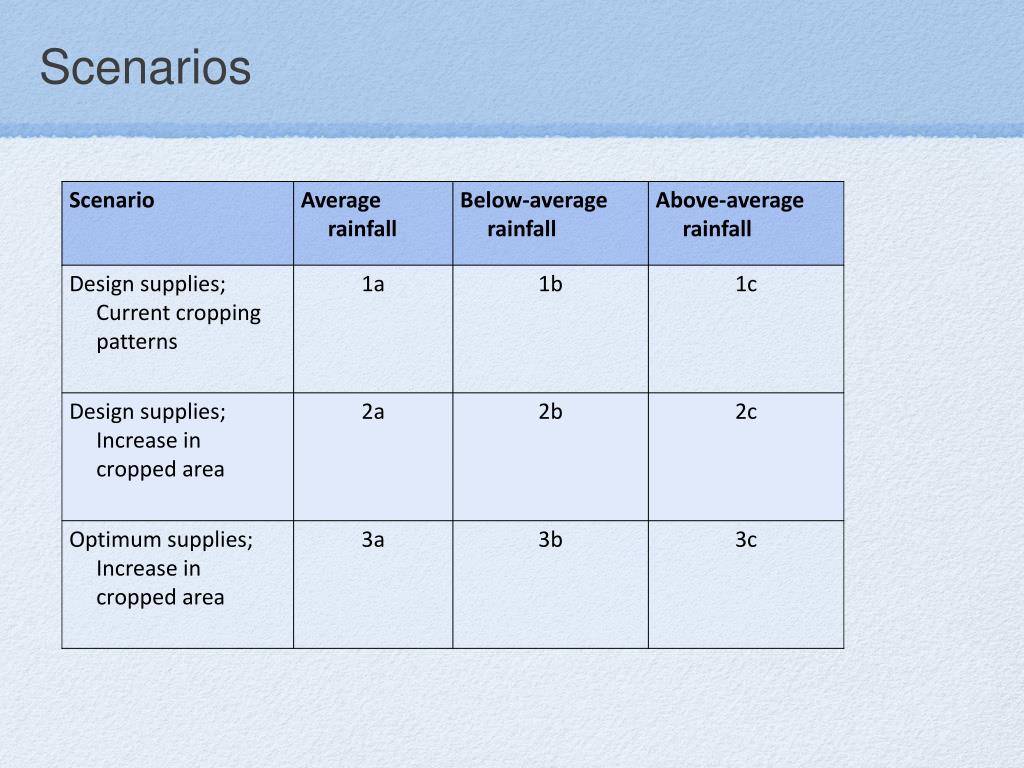 Scenarios

| Scenario | Average rainfall | Below-average rainfall | Above-average rainfall |
|---|---|---|---|
| Design supplies; Current cropping patterns | 1a | 1b | 1c |
| Design supplies; Increase in cropped area | 2a | 2b | 2c |
| Optimum supplies; Increase in cropped area | 3a | 3b | 3c |